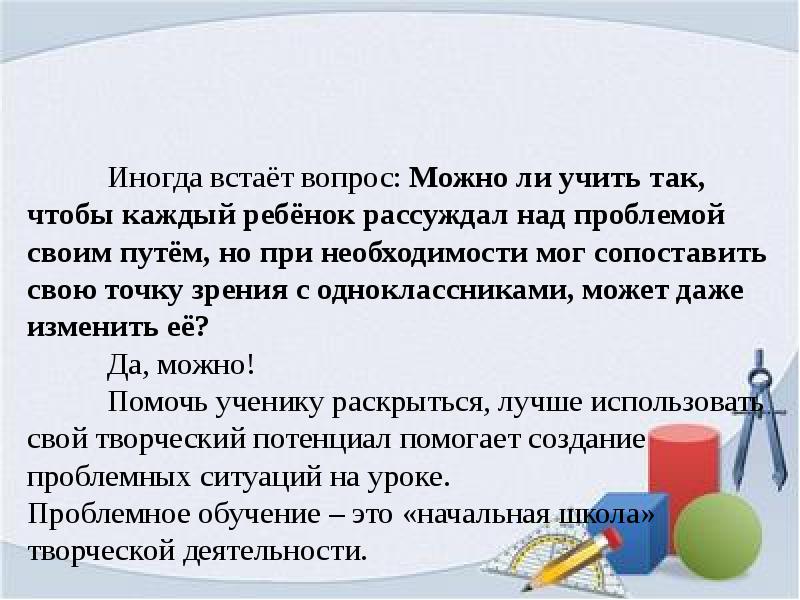 Иногда встаёт вопрос: Можно ли учить так, чтобы каждый ребёнок рассуждал над проблемой своим путём, но при необходимости мог сопоставить свою точку зрения с одноклассниками, может даже изменить её?

Да, можно!

Помочь ученику раскрыться, лучше использовать свой творческий потенциал помогает создание проблемных ситуаций на уроке.

Проблемное обучение – это «начальная школа» творческой деятельности.